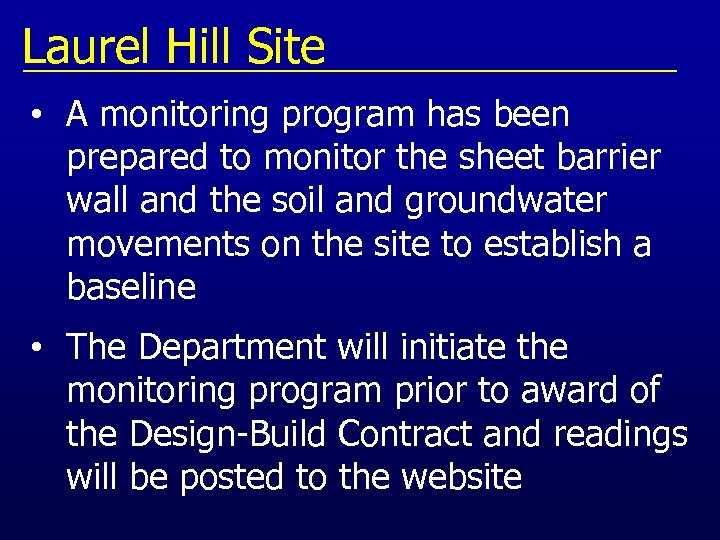 Laurel Hill Site

• A monitoring program has been prepared to monitor the sheet barrier wall and the soil and groundwater movements on the site to establish a baseline

• The Department will initiate the monitoring program prior to award of the Design-Build Contract and readings will be posted to the website